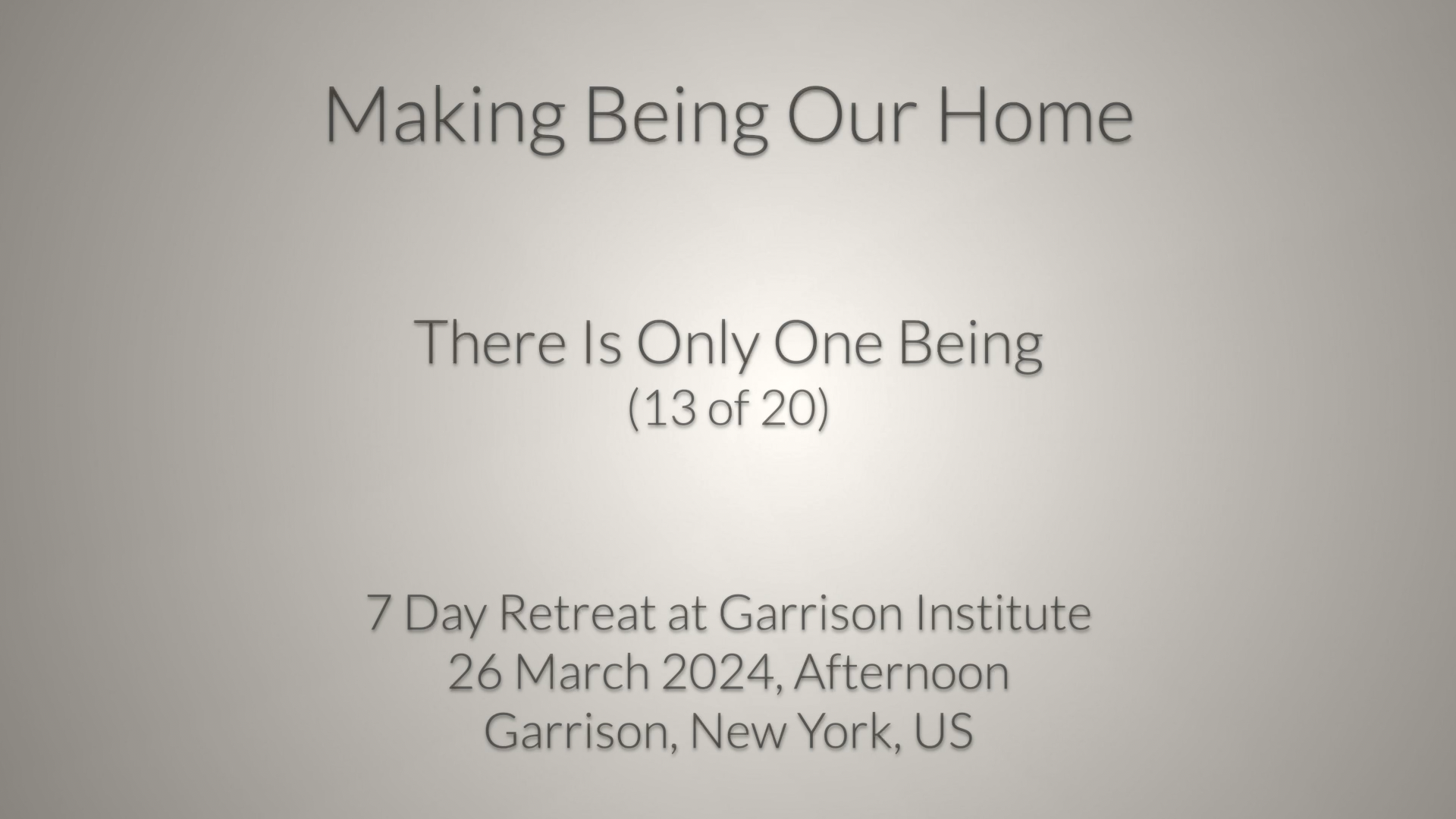 Making Being Our Home

There Is Only One Being
(13 of 20)

7 Day Retreat at Garrison Institute
26 March 2024, Afternoon
Garrison, New York, US